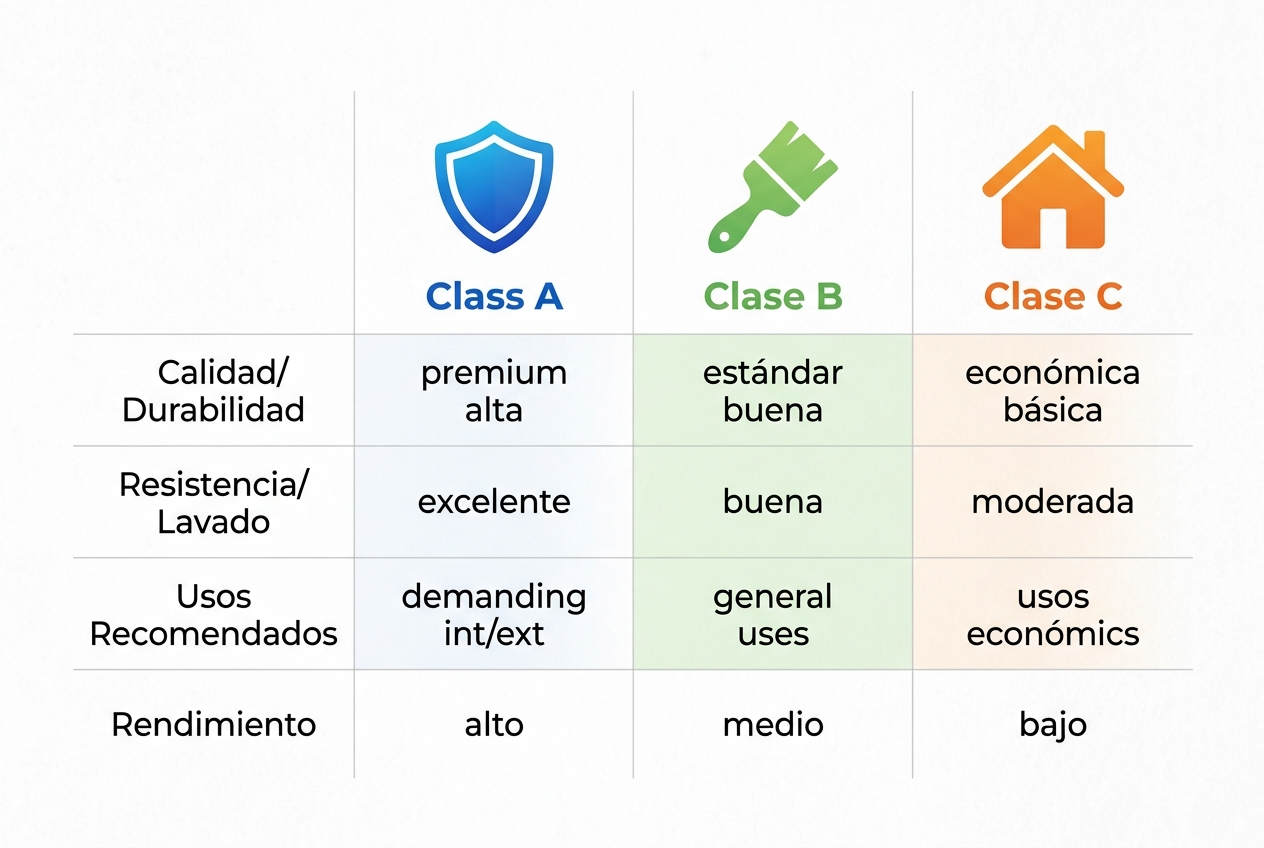 |  | Class A | Clase B | Clase C |
|---|---|---|---|
| Calidad/ Durabilidad | premium alta | estándar buena | económica básica |
| Resistencia/ Lavado | excelente | buena | moderada |
| Usos Recomendados | demanding int/ext | general uses | usos económics |
| Rendimiento | alto | medio | bajo |